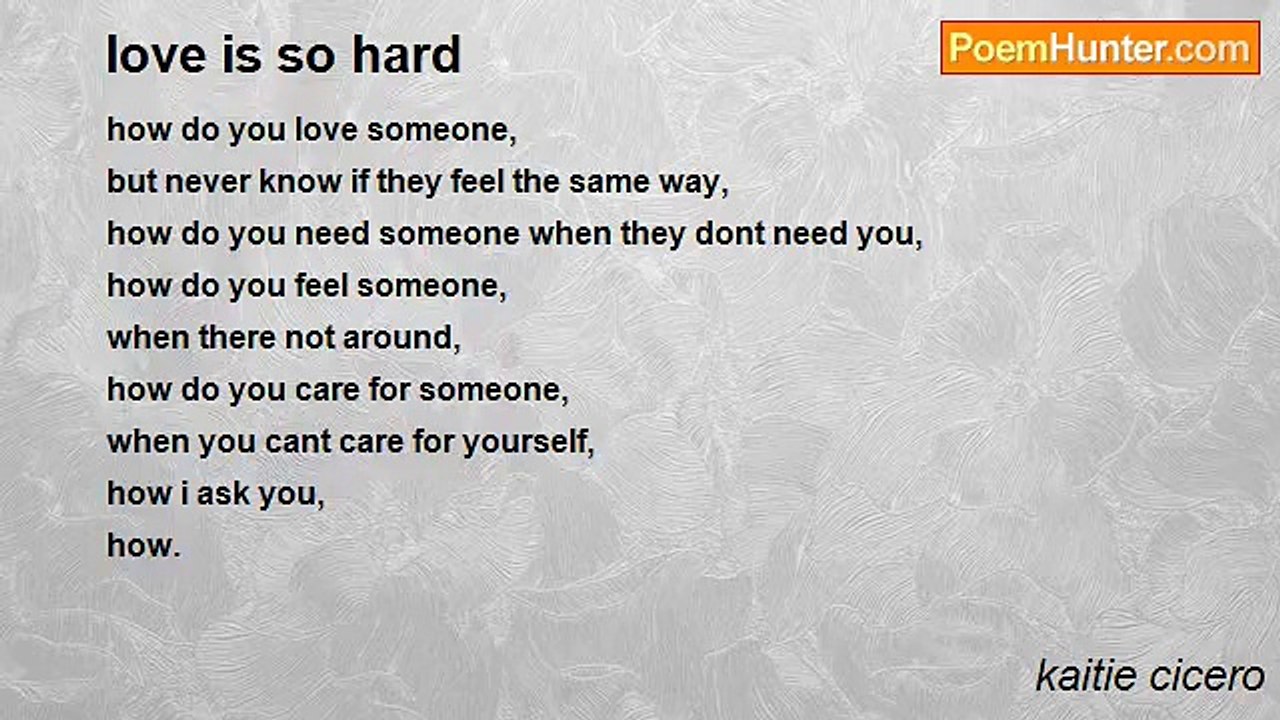 love is so hard

PoemHunter.com

how do you love someone,
but never know if they feel the same way,
how do you need someone when they dont need you,
how do you feel someone,
when there not around,
how do you care for someone,
when you cant care for yourself,
how i ask you,
how.

kaitie cicero